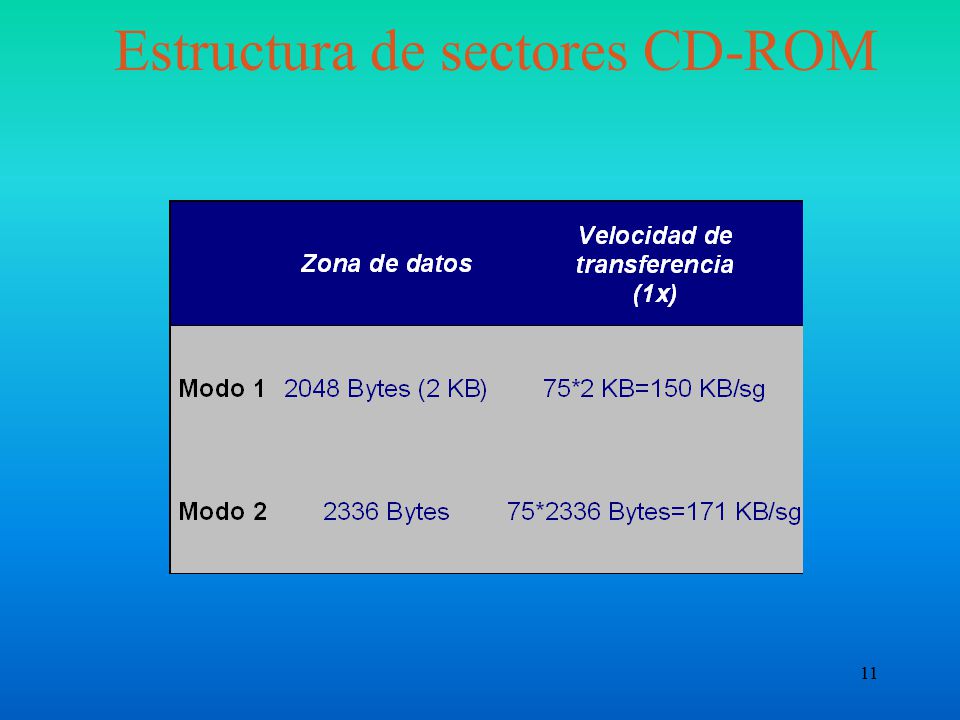 Estructura de sectores CD-ROM

|  | Zona de datos | Velocidad de transferencia (1x) |
|---|---|---|
| Modo 1 | 2048 Bytes (2 KB) | 75*2 KB=150 KB/sg |
| Modo 2 | 2336 Bytes | 75*2336 Bytes=171 KB/sg |

11